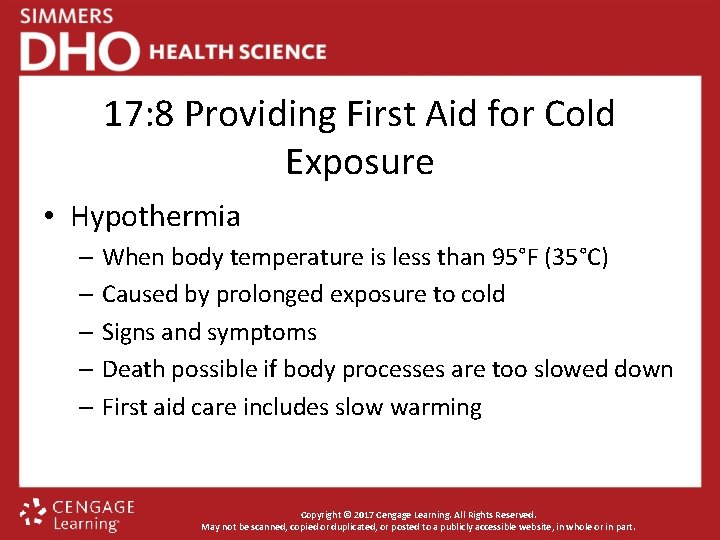 SIMMERS
DHO HEALTH SCIENCE

17:8 Providing First Aid for Cold Exposure

• Hypothermia
– When body temperature is less than 95°F (35°C)
– Caused by prolonged exposure to cold
– Signs and symptoms
– Death possible if body processes are too slowed down
– First aid care includes slow warming

CENGAGE Learning®

Copyright © 2017 Cengage Learning. All Rights Reserved.
May not be scanned, copied or duplicated, or posted to a publicly accessible website, in whole or in part.